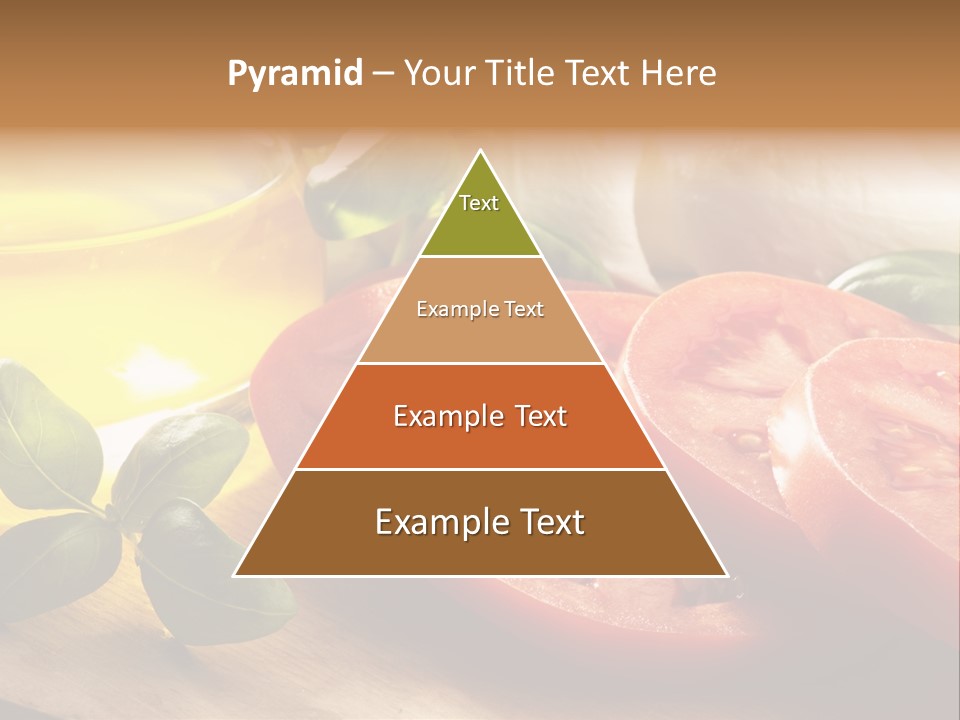 Pyramid – Your Title Text Here

Text

Example Text

Example Text

Example Text